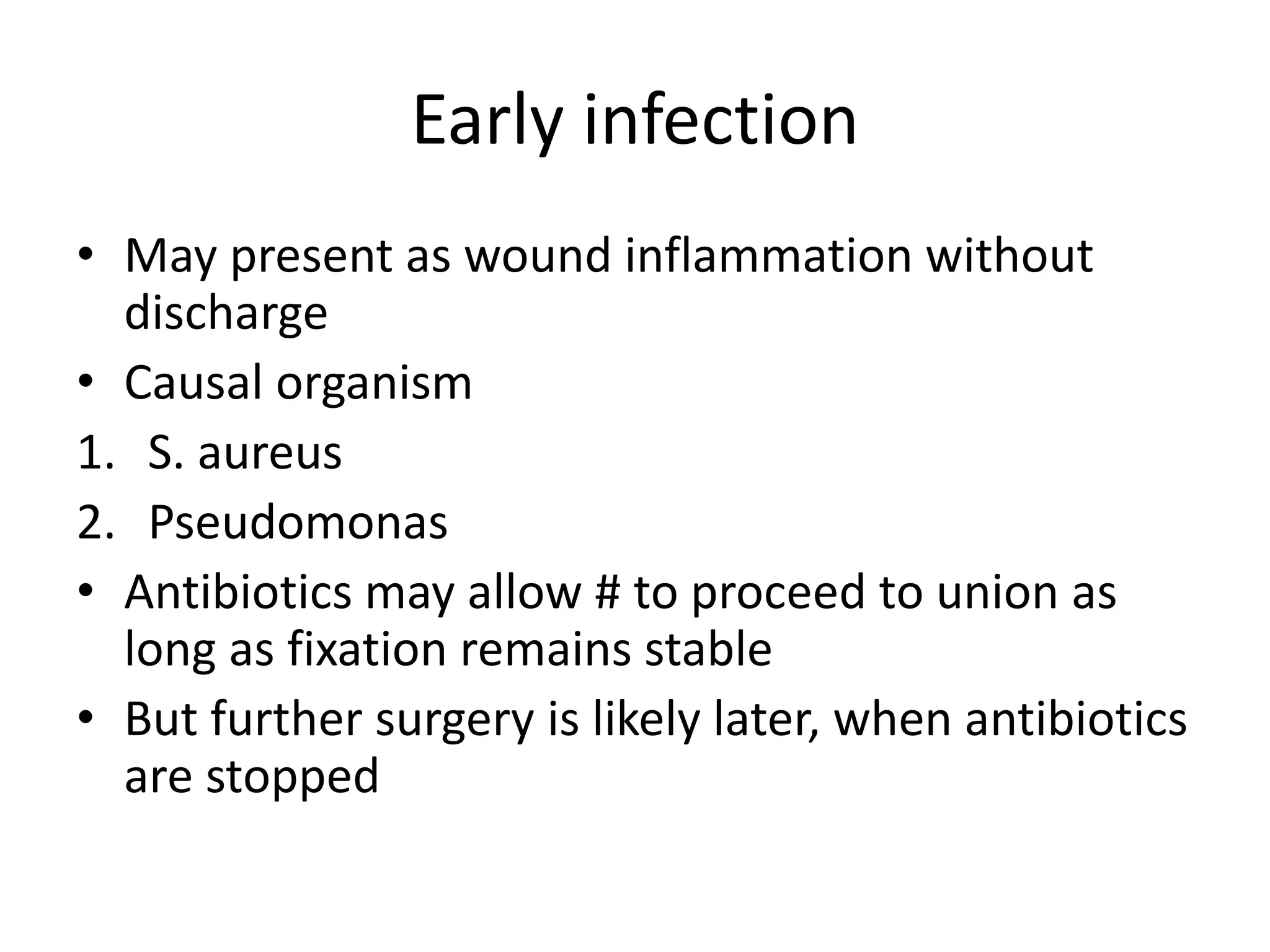 Early infection

• May present as wound inflammation without discharge
• Causal organism
1. S. aureus
2. Pseudomonas
• Antibiotics may allow # to proceed to union as long as fixation remains stable
• But further surgery is likely later, when antibiotics are stopped